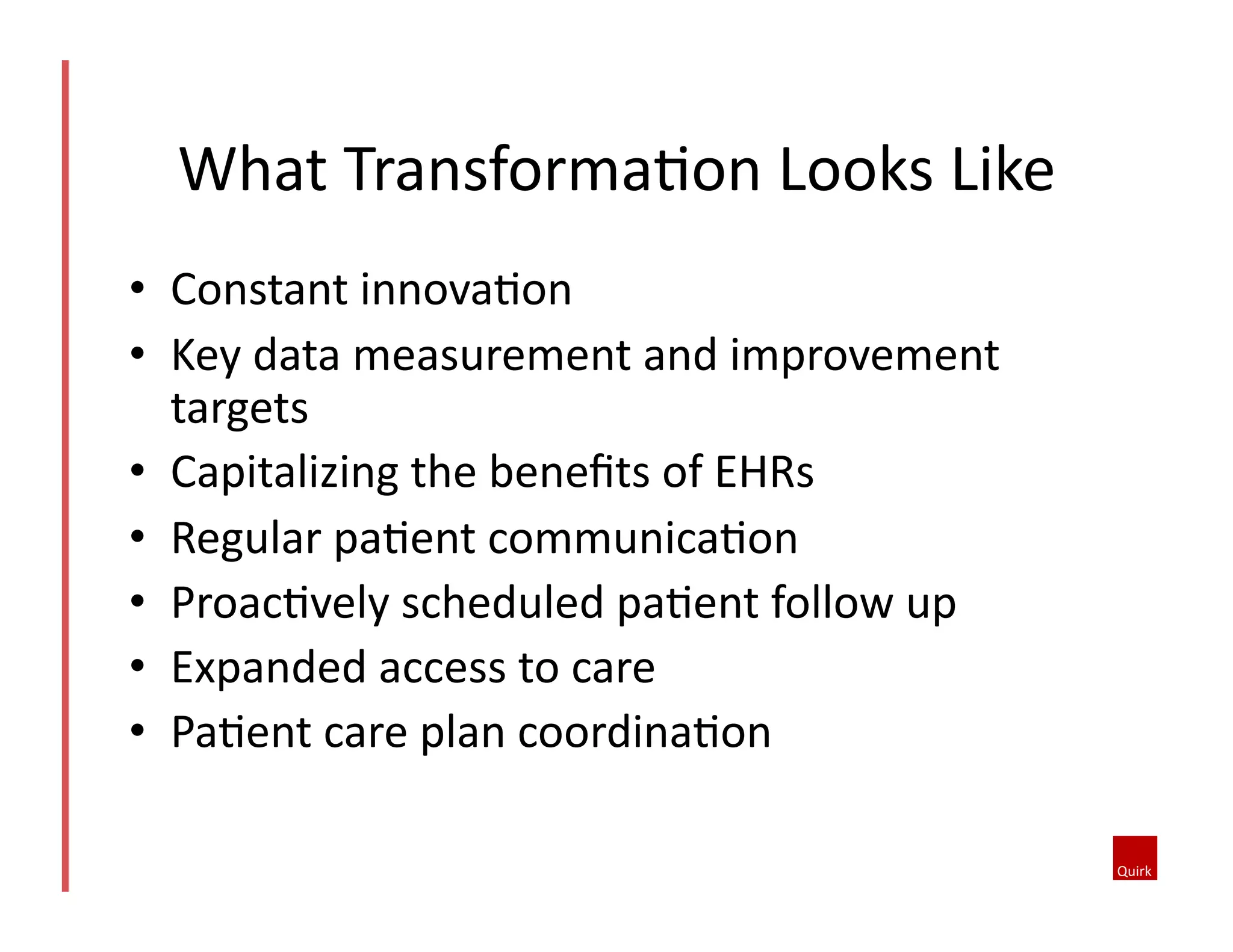 What Transformation Looks Like

• Constant innovation
• Key data measurement and improvement targets
• Capitalizing the benefits of EHRs
• Regular patient communication
• Proactively scheduled patient follow up
• Expanded access to care
• Patient care plan coordination

Quirk